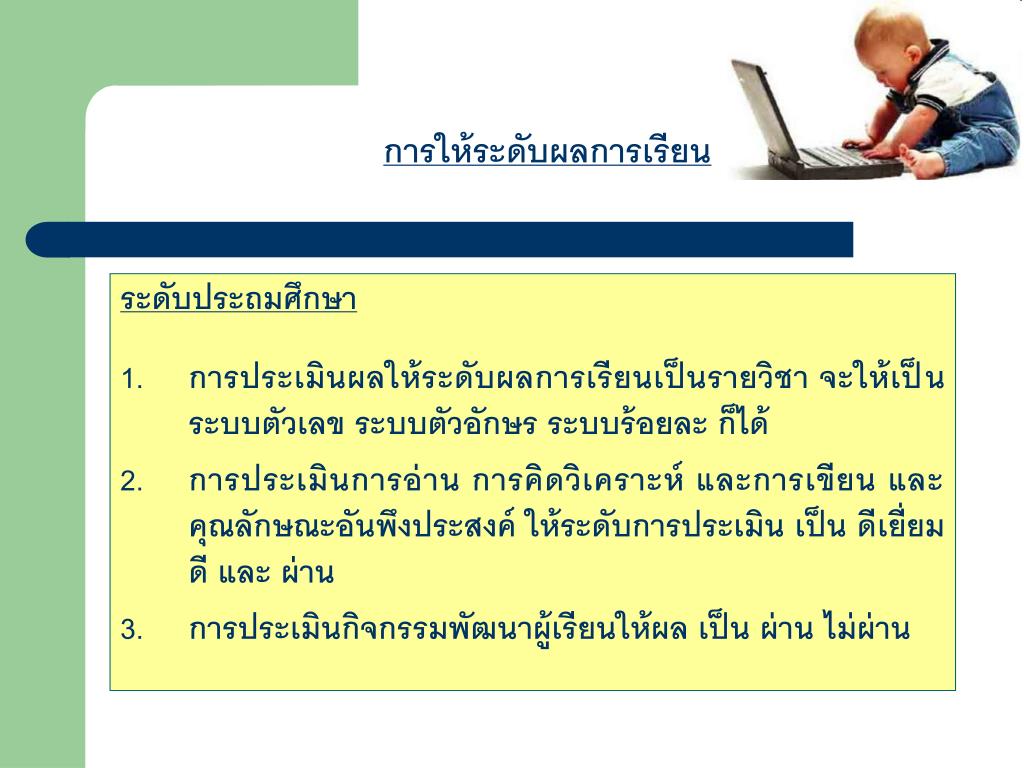 การให้ระดับผลการเรียน

ระดับประถมศึกษา

1. การประเมินผลให้ระดับผลการเรียนเป็นรายวิชา จะให้เป็นระบบตัวเลข ระบบตัวอักษร ระบบร้อยละ ก็ได้
2. การประเมินการอ่าน การคิดวิเคราะห์ และการเขียน และคุณลักษณะอันพึงประสงค์ ให้ระดับการประเมิน เป็น ดีเยี่ยม ดี และ ผ่าน
3. การประเมินกิจกรรมพัฒนาผู้เรียนให้ผล เป็น ผ่าน ไม่ผ่าน